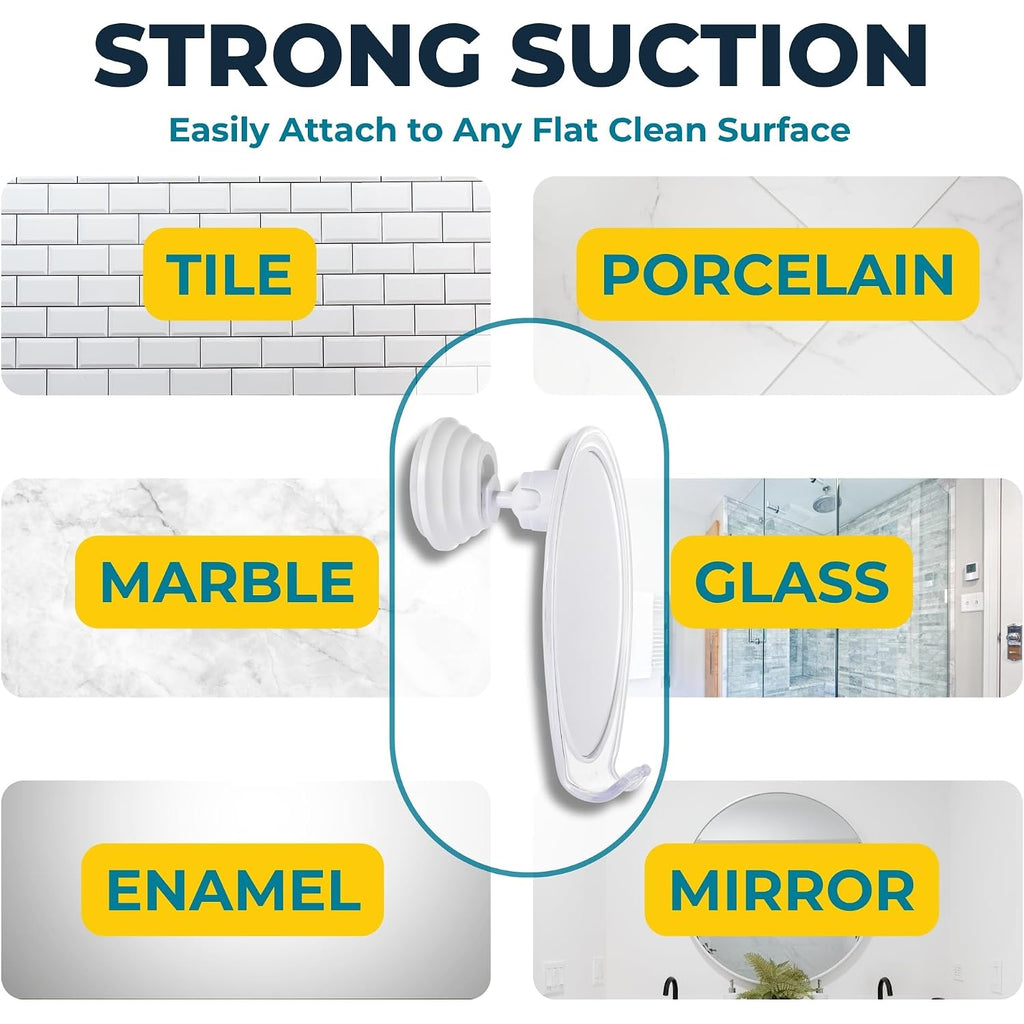 STRONG SUCTION

Easily Attach to Any Flat Clean Surface

TILE

PORCELAIN

MARBLE

GLASS

ENAMEL

MIRROR